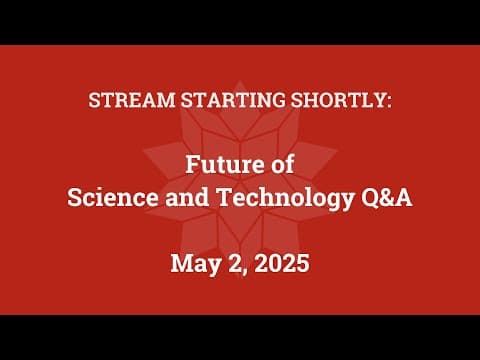 STREAM STARTING SHORTLY:

Future of
Science and Technology Q&A

May 2, 2025